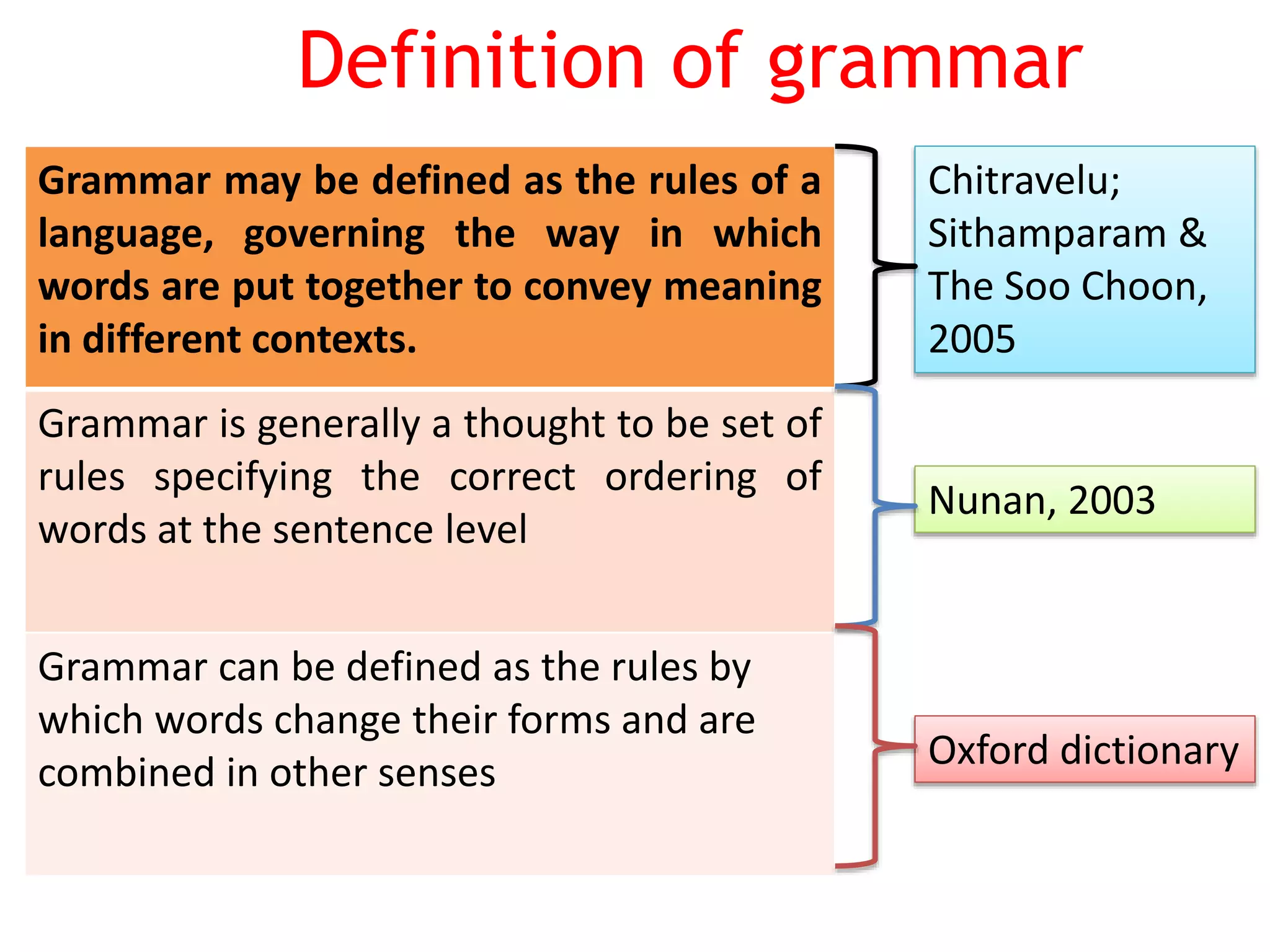 Definition of grammar

Grammar may be defined as the rules of a language, governing the way in which words are put together to convey meaning in different contexts.

Chitravelu; Sithamparam & The Soo Choon, 2005

Grammar is generally a thought to be set of rules specifying the correct ordering of words at the sentence level

Nunan, 2003

Grammar can be defined as the rules by which words change their forms and are combined in other senses

Oxford dictionary